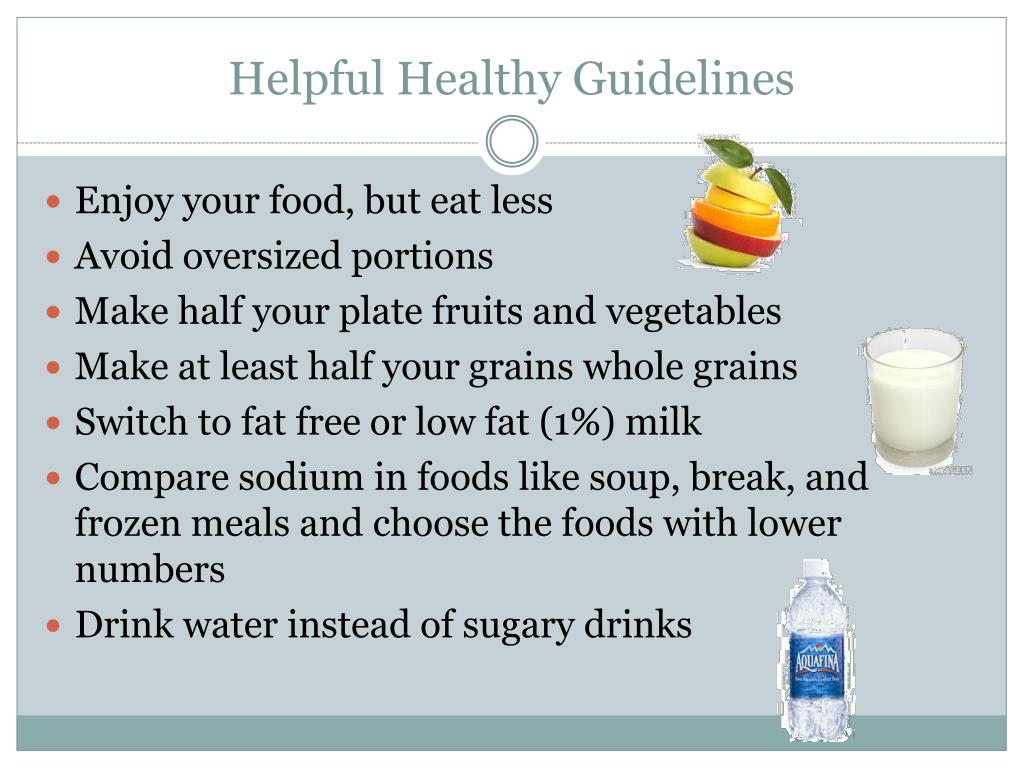 Helpful Healthy Guidelines

- Enjoy your food, but eat less
- Avoid oversized portions
- Make half your plate fruits and vegetables
- Make at least half your grains whole grains
- Switch to fat free or low fat (1%) milk
- Compare sodium in foods like soup, break, and frozen meals and choose the foods with lower numbers
- Drink water instead of sugary drinks

AQUAFINA